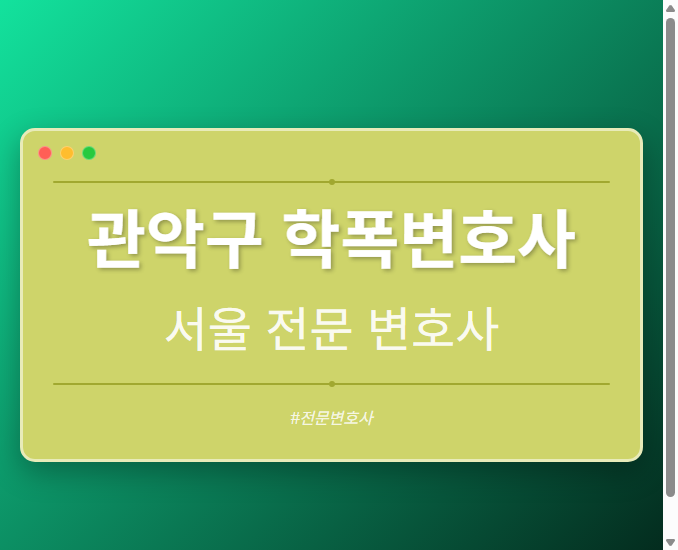 관악구 학폭변호사

서울 전문 변호사

#전문변호사